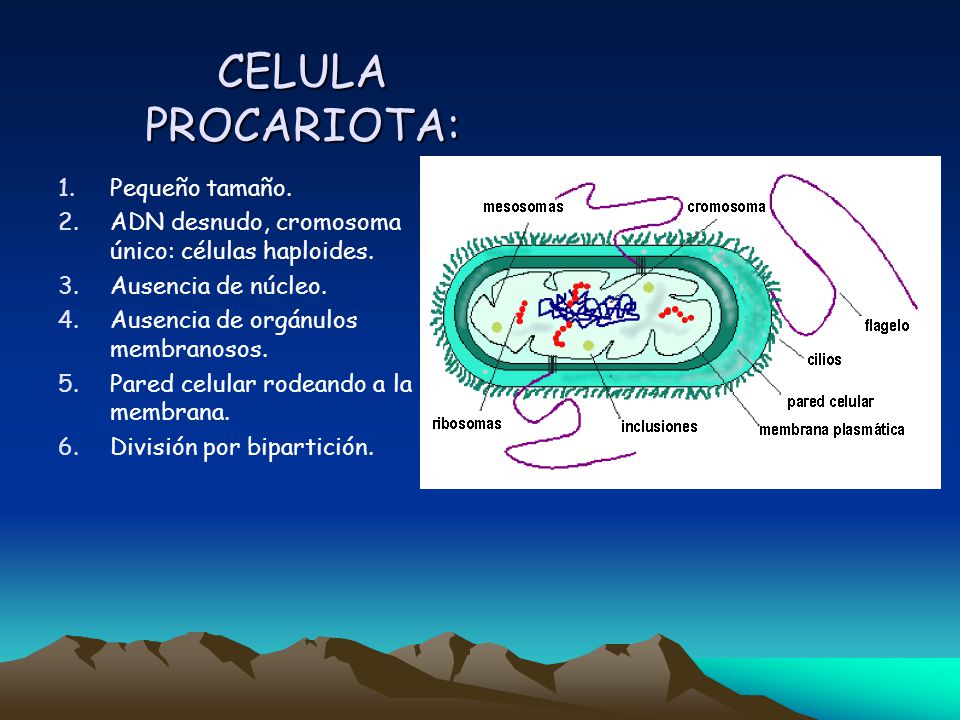 CELULA PROCARIOTA:

1. Pequeño tamaño.
2. ADN desnudo, cromosoma único: células haploides.
3. Ausencia de núcleo.
4. Ausencia de orgánulos membranosos.
5. Pared celular rodeando a la membrana.
6. División por bipartición.

mesosomas
cromosoma
flagelo
cilios
pared celular
membrana plasmática
inclusiones
ribosomas